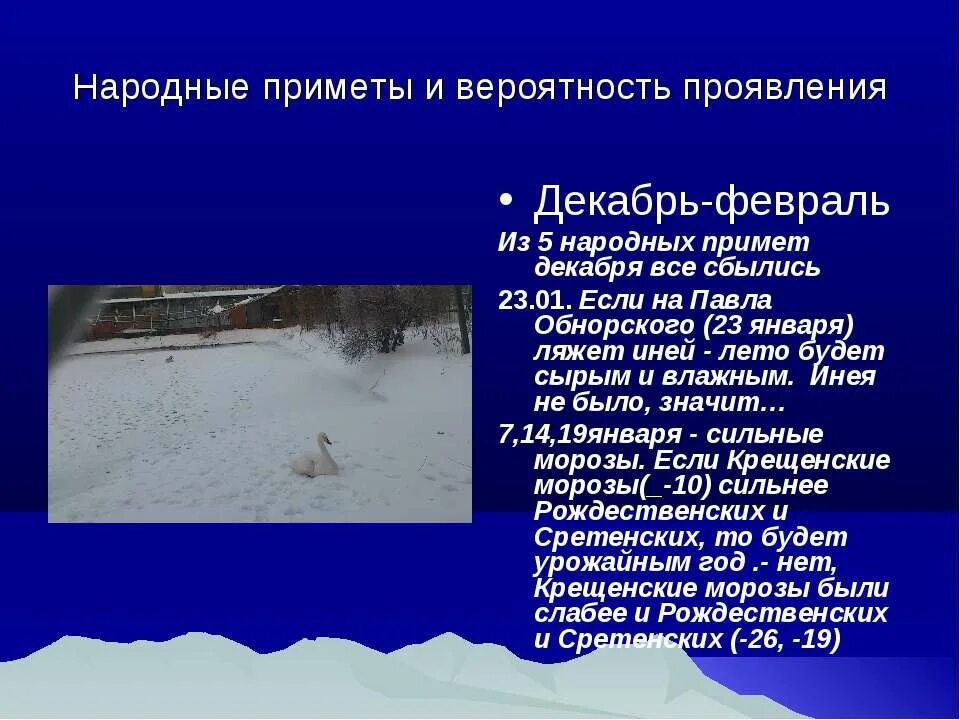 Народные приметы и вероятность проявления

• Декабрь-февраль

Из 5 народных примет декабря все сбылись

23.01. Если на Павла Обнорского (23 января) ляжет иней - лето будет сырым и влажным. Инея не было, значит…

7,14,19января - сильные морозы. Если Крещенские морозы(_-10) сильнее Рождественских и Сретенских, то будет урожайным год .- нет, Крещенские морозы были слабее и Рождественских и Сретенских (-26, -19)